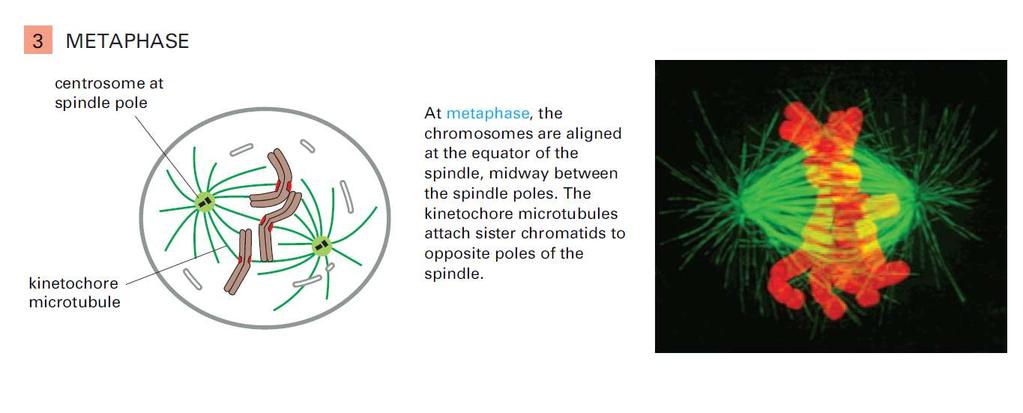 3 METAPHASE

centrosome at spindle pole

kinetochore microtubule

At metaphase, the chromosomes are aligned at the equator of the spindle, midway between the spindle poles. The kinetochore microtubules attach sister chromatids to opposite poles of the spindle.